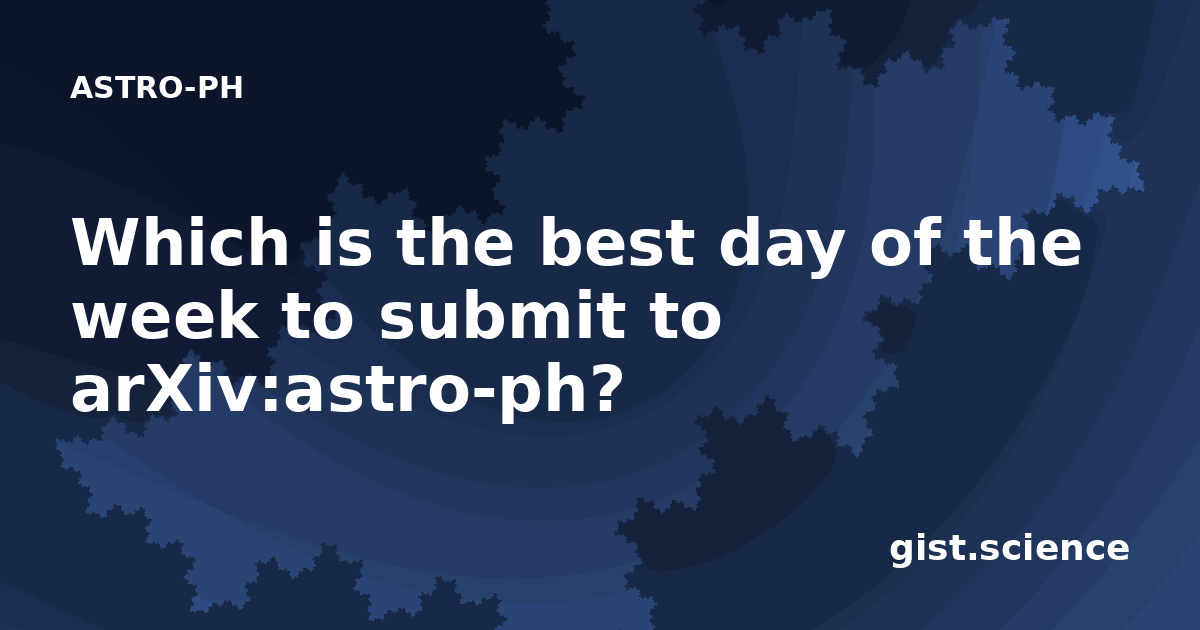 ASTRO-PH

Which is the best day of the week to submit to arXiv:astro-ph?

gist.science